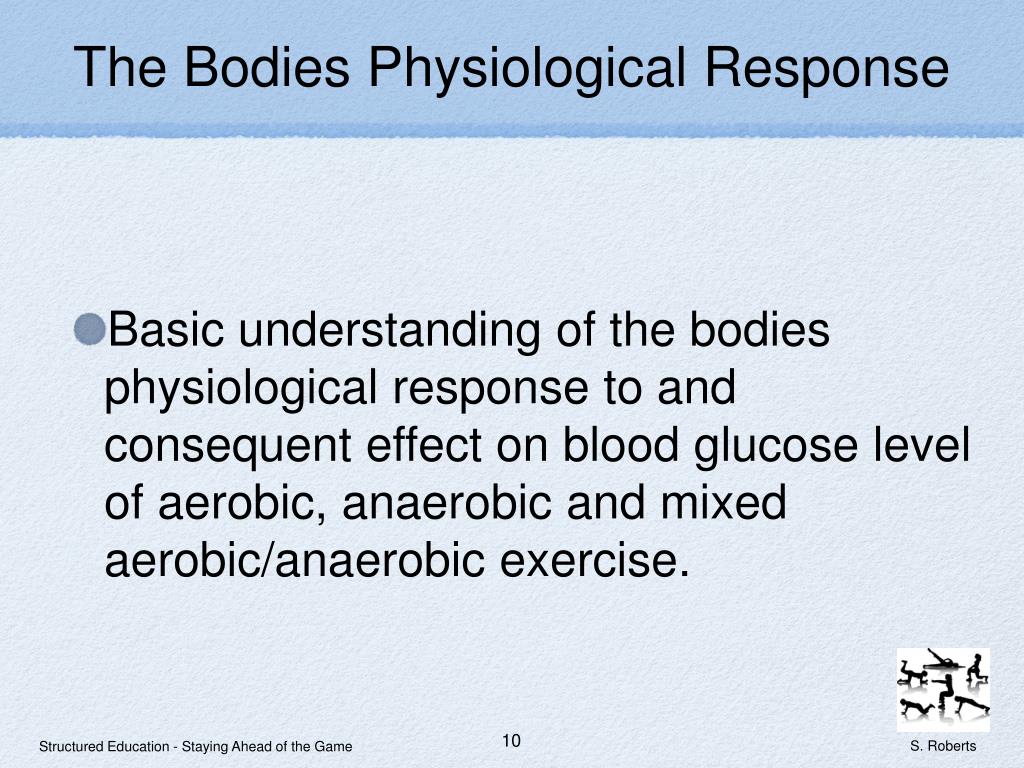 The Bodies Physiological Response

Basic understanding of the bodies physiological response to and consequent effect on blood glucose level of aerobic, anaerobic and mixed aerobic/anaerobic exercise.

Structured Education - Staying Ahead of the Game

10

S. Roberts